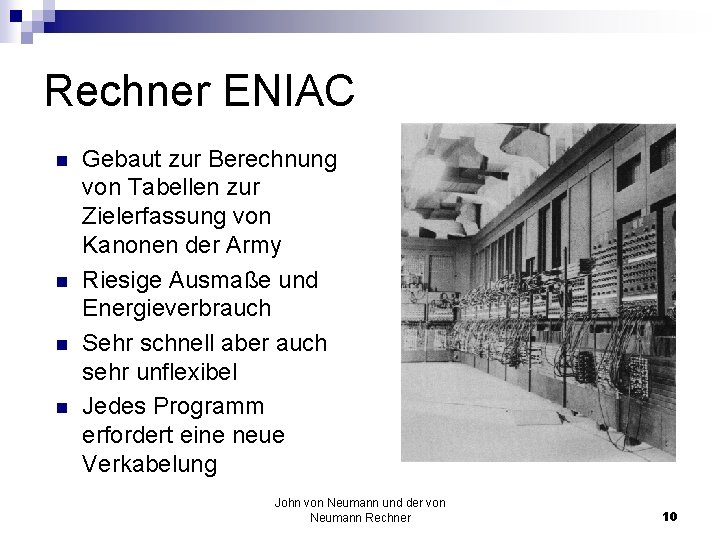 Rechner ENIAC

- Gebaut zur Berechnung von Tabellen zur Zielerfassung von Kanonen der Army
- Riesige Ausmaße und Energieverbrauch
- Sehr schnell aber auch sehr unflexibel
- Jedes Programm erfordert eine neue Verkabelung

John von Neumann und der von Neumann Rechner

10